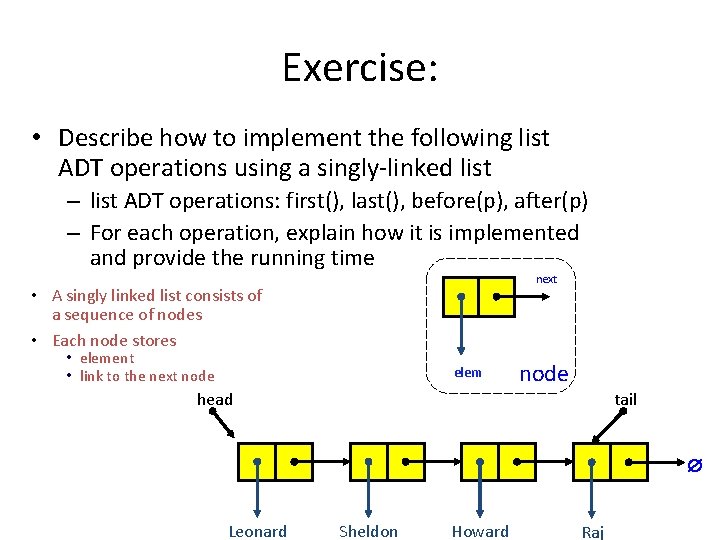 Exercise:

• Describe how to implement the following list ADT operations using a singly-linked list

– list ADT operations: first(), last(), before(p), after(p)

– For each operation, explain how it is implemented and provide the running time

• A singly linked list consists of a sequence of nodes

• Each node stores
  • element
  • link to the next node

next

elem

node

head

tail

∅

Leonard

Sheldon

Howard

Raj